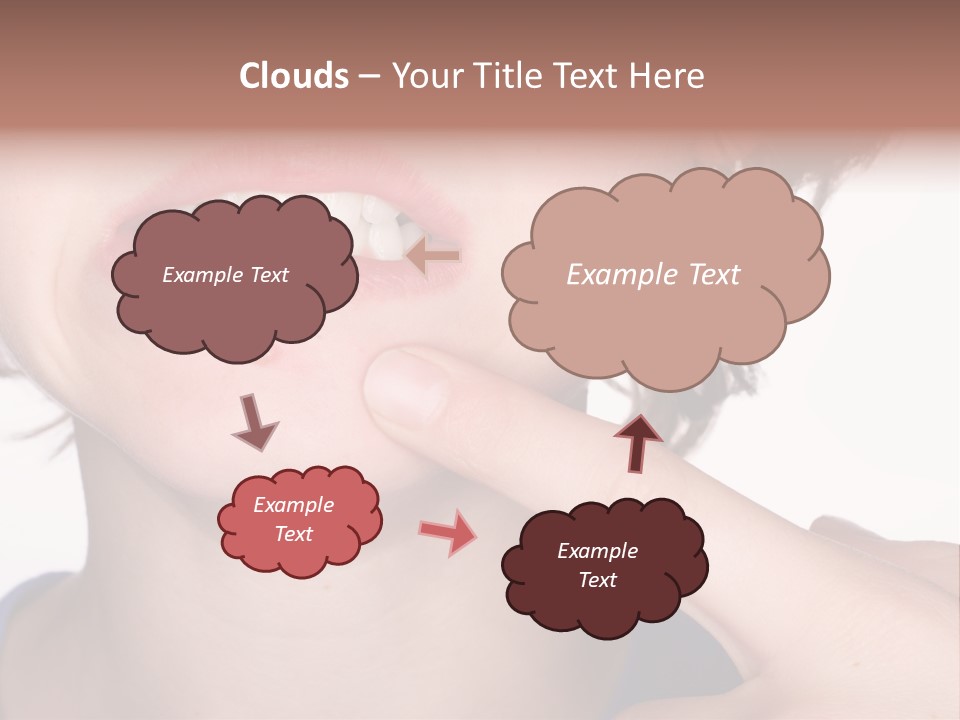 Clouds – Your Title Text Here

Example Text

Example Text

Example Text

Example Text